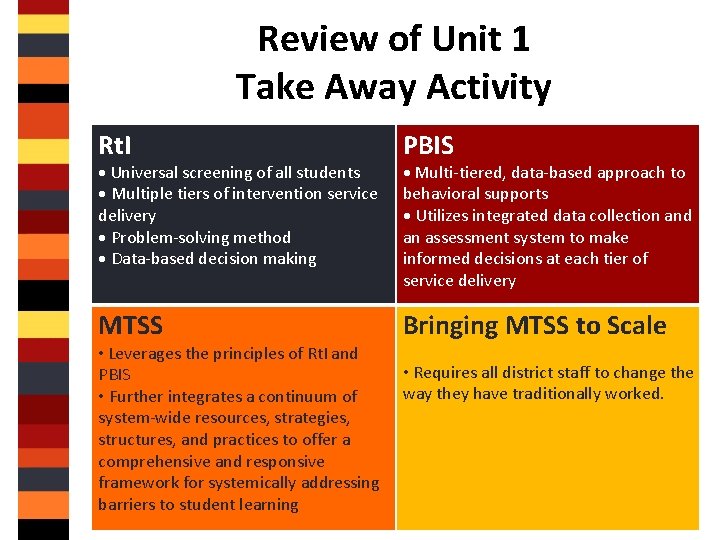 Review of Unit 1
Take Away Activity

RtI
• Universal screening of all students
• Multiple tiers of intervention service delivery
• Problem-solving method
• Data-based decision making

PBIS
• Multi-tiered, data-based approach to behavioral supports
• Utilizes integrated data collection and an assessment system to make informed decisions at each tier of service delivery

MTSS
• Leverages the principles of RtI and PBIS
• Further integrates a continuum of system-wide resources, strategies, structures, and practices to offer a comprehensive and responsive framework for systemically addressing barriers to student learning

Bringing MTSS to Scale
• Requires all district staff to change the way they have traditionally worked.